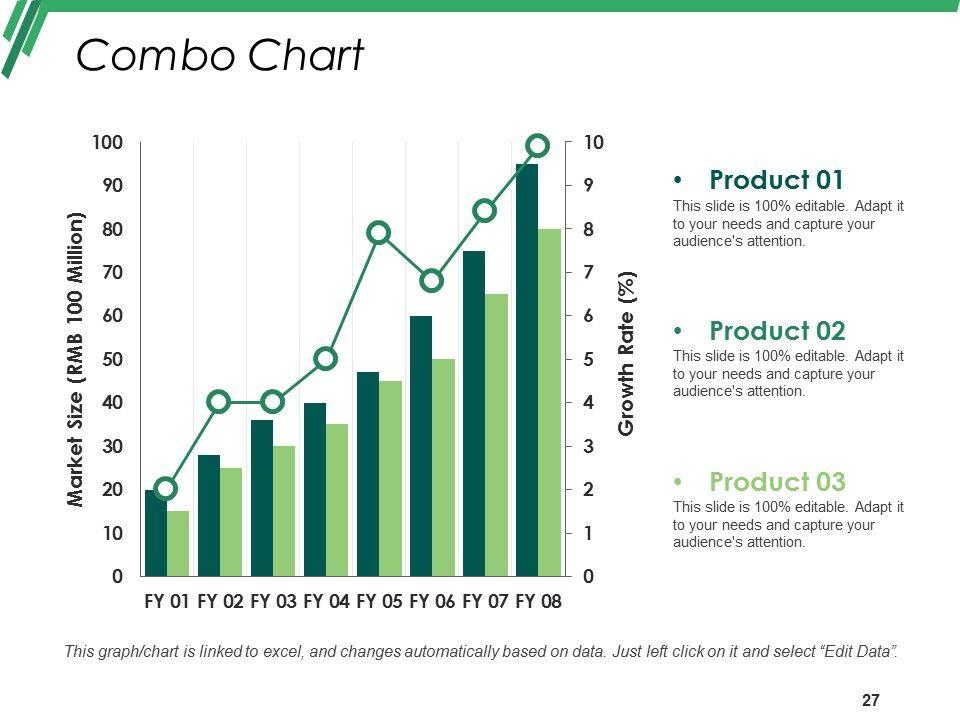 Combo Chart

Market Size (RMB 100 Million)

100
90
80
70
60
50
40
30
20
10
0

FY 01 FY 02 FY 03 FY 04 FY 05 FY 06 FY 07 FY 08

10
9
8
7
6
5
4
3
2
1
0

Growth Rate (%)

• Product 01
This slide is 100% editable. Adapt it to your needs and capture your audience's attention.

• Product 02
This slide is 100% editable. Adapt it to your needs and capture your audience's attention.

• Product 03
This slide is 100% editable. Adapt it to your needs and capture your audience's attention.

This graph/chart is linked to excel, and changes automatically based on data. Just left click on it and select "Edit Data".

27